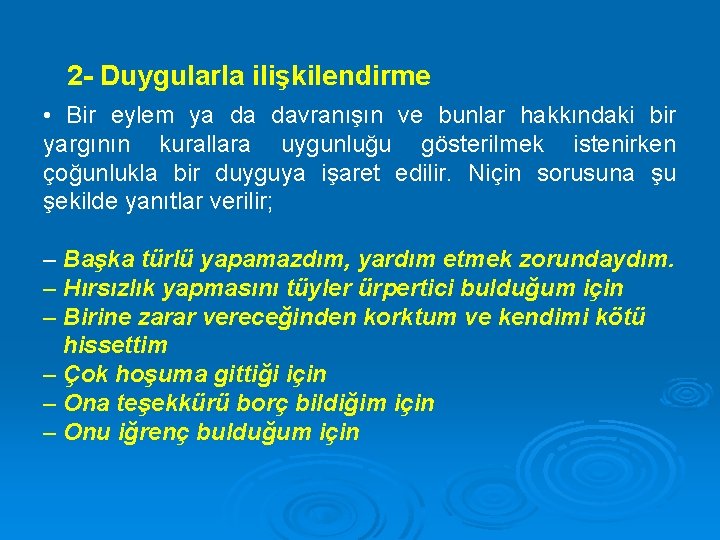 2- Duygularla ilişkilendirme

• Bir eylem ya da davranışın ve bunlar hakkındaki bir yargının kurallara uygunluğu gösterilmek istenirken çoğunlukla bir duyguya işaret edilir. Niçin sorusuna şu şekilde yanıtlar verilir;

– Başka türlü yapamazdım, yardım etmek zorundaydım.
– Hırsızlık yapmasını tüyler ürpertici bulduğum için
– Birine zarar vereceğinden korktum ve kendimi kötü hissettim
– Çok hoşuma gittiği için
– Ona teşekkürü borç bildiğim için
– Onu iğrenç bulduğum için